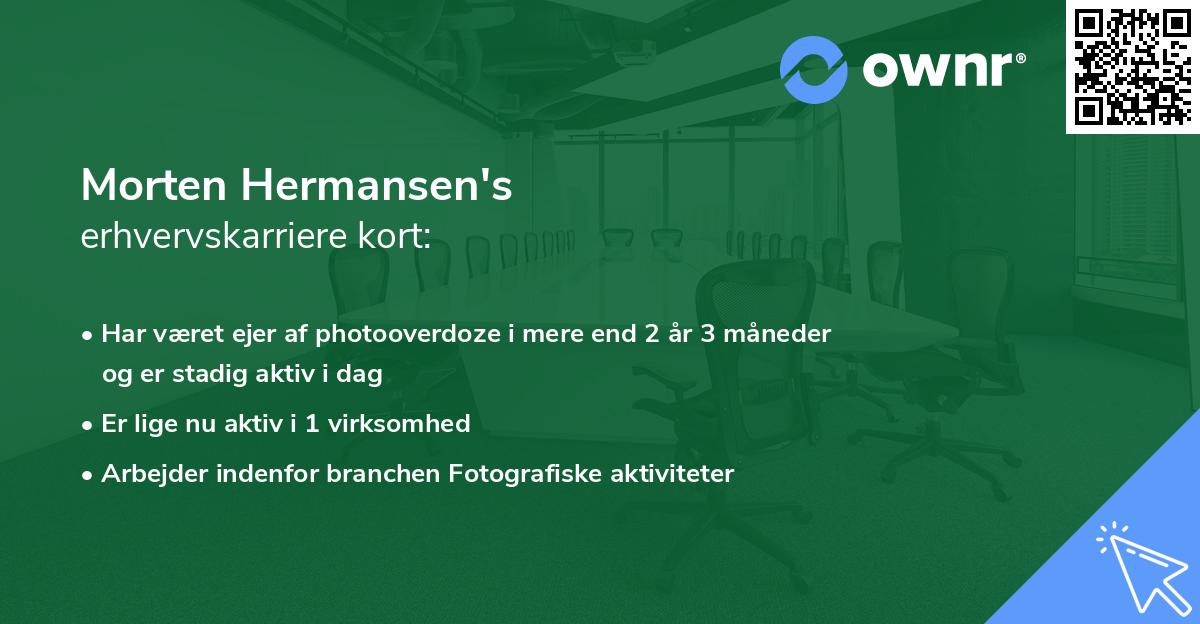 ownr®

Morten Hermansen's
erhvervskarriere kort:

• Har været ejer af photooverdoze i mere end 2 år 3 måneder og er stadig aktiv i dag

• Er lige nu aktiv i 1 virksomhed

• Arbejder indenfor branchen Fotografiske aktiviteter